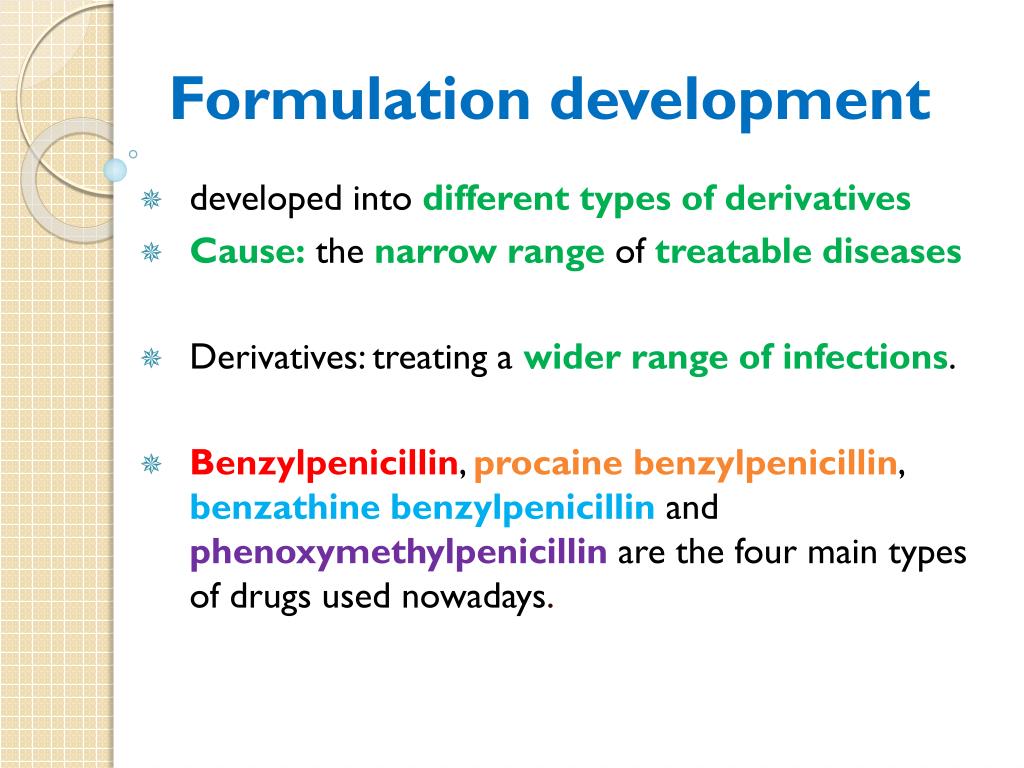 Formulation development

developed into different types of derivatives

Cause: the narrow range of treatable diseases

Derivatives: treating a wider range of infections.

Benzylpenicillin, procaine benzylpenicillin, benzathine benzylpenicillin and phenoxymethylpenicillin are the four main types of drugs used nowadays.